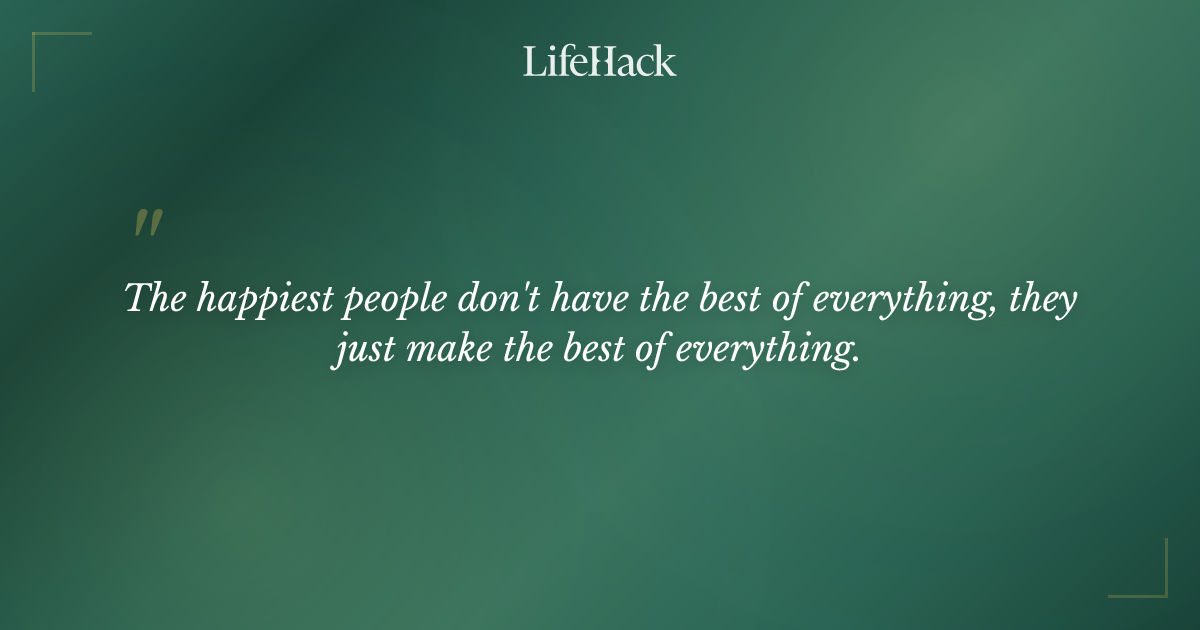 LifeHack

"

The happiest people don't have the best of everything, they just make the best of everything.